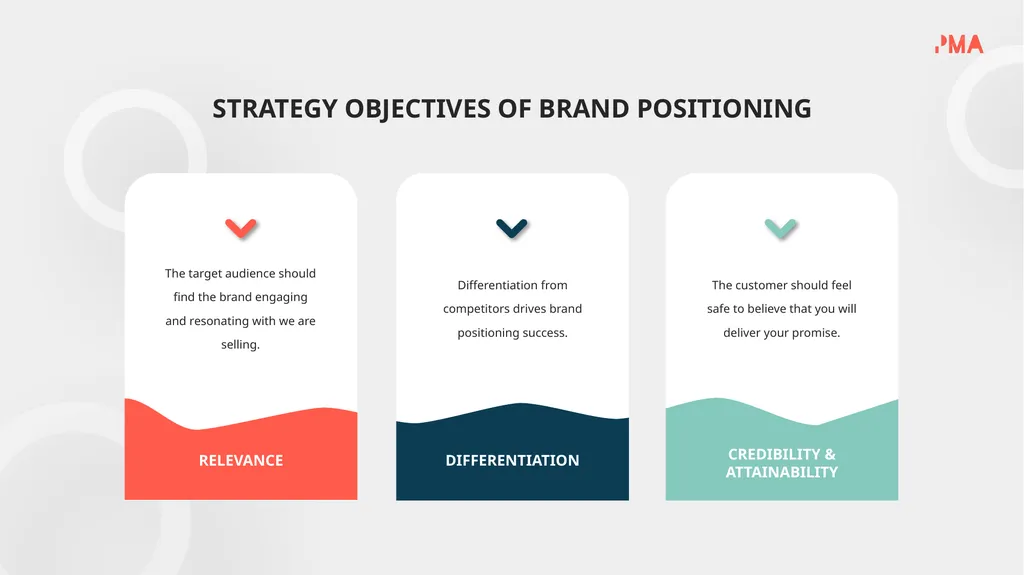 PMA

STRATEGY OBJECTIVES OF BRAND POSITIONING

The target audience should find the brand engaging and resonating with we are selling.

RELEVANCE

Differentiation from competitors drives brand positioning success.

DIFFERENTIATION

The customer should feel safe to believe that you will deliver your promise.

CREDIBILITY & ATTAINABILITY